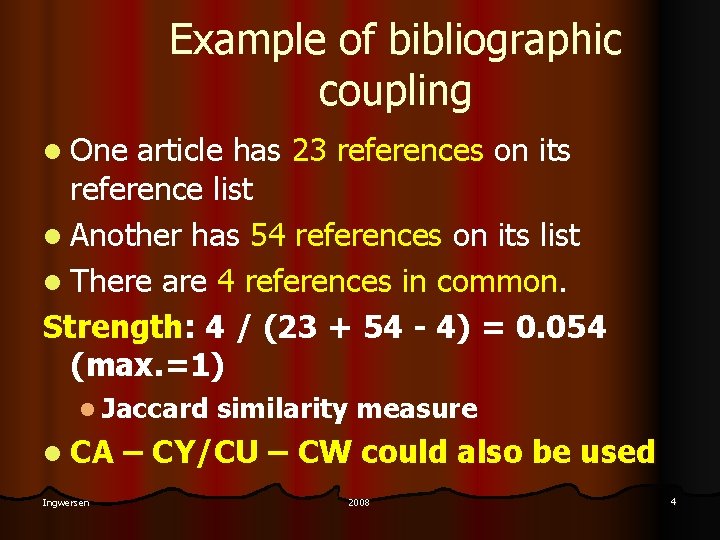 Example of bibliographic coupling

- One article has 23 references on its reference list
- Another has 54 references on its list
- There are 4 references in common.

Strength: 4 / (23 + 54 - 4) = 0.054 (max.=1)

- Jaccard similarity measure

- CA – CY/CU – CW could also be used

Ingwersen 2008 4